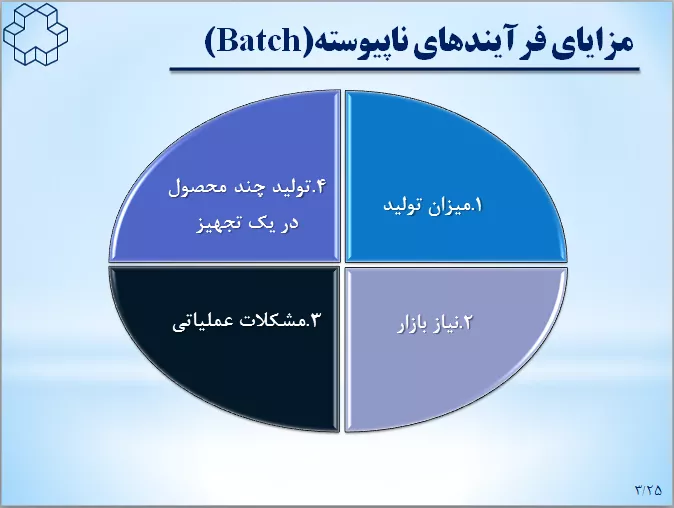 مزایای فرآیندهای ناپیوسته(Batch)

۱.میزان تولید

۲.نیاز بازار

۳.مشکلات عملیاتی

۴.تولید چند محصول در یک تجهیز

۳/۲۵